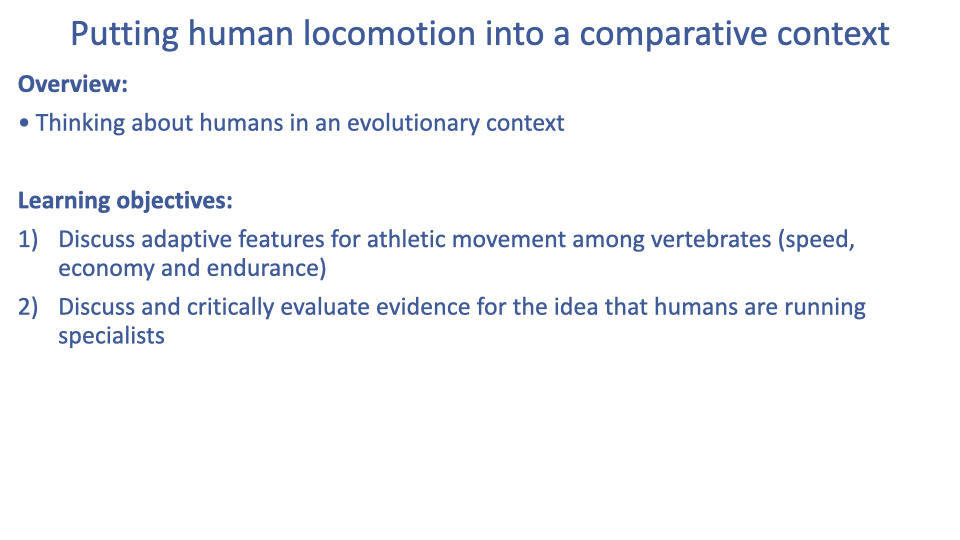 Putting human locomotion into a comparative context

Overview:

• Thinking about humans in an evolutionary context

Learning objectives:

1) Discuss adaptive features for athletic movement among vertebrates (speed, economy and endurance)

2) Discuss and critically evaluate evidence for the idea that humans are running specialists